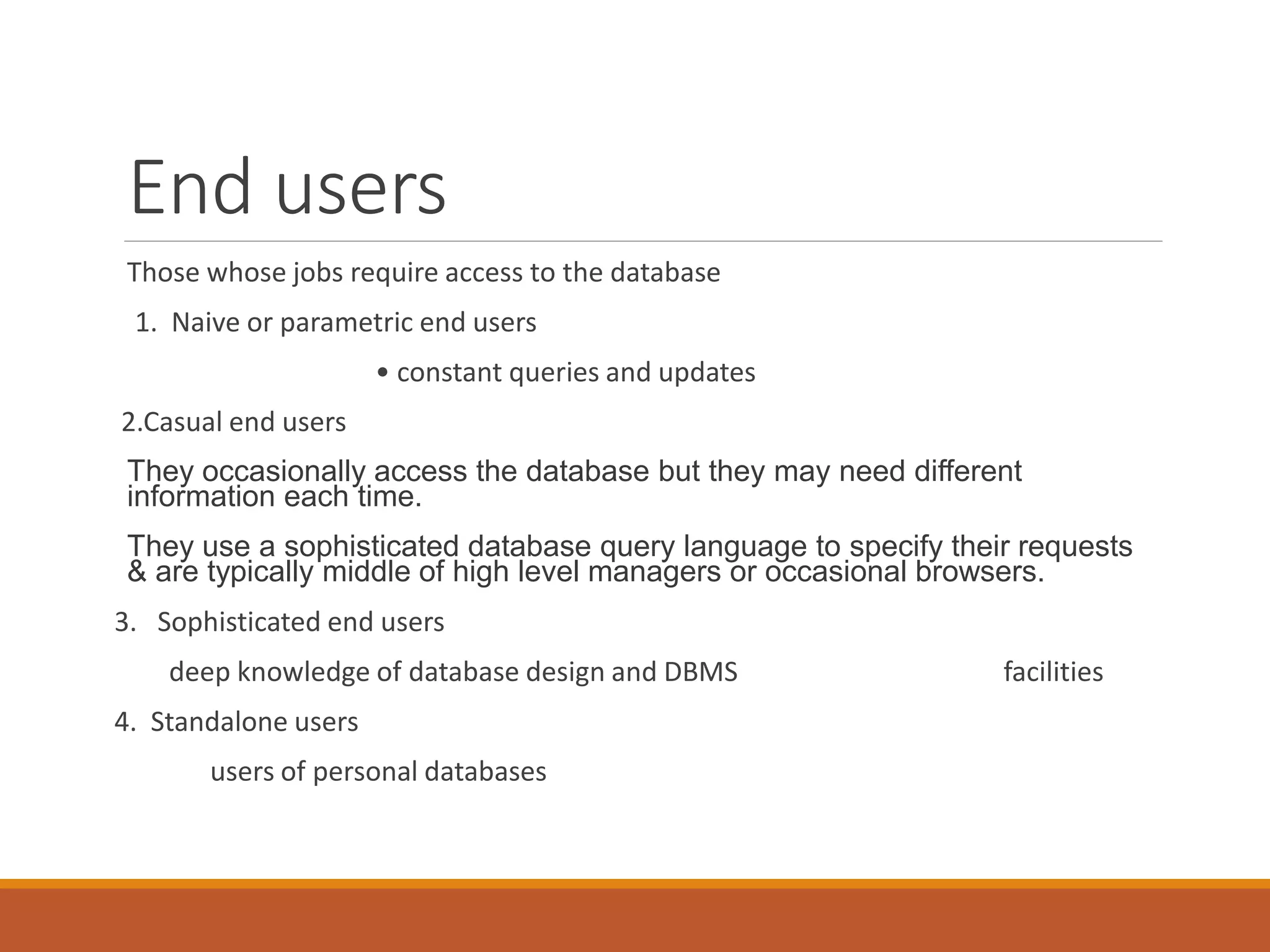 End users

Those whose jobs require access to the database

1. Naive or parametric end users

• constant queries and updates

2.Casual end users

They occasionally access the database but they may need different information each time.

They use a sophisticated database query language to specify their requests & are typically middle of high level managers or occasional browsers.

3. Sophisticated end users

deep knowledge of database design and DBMS facilities

4. Standalone users

users of personal databases